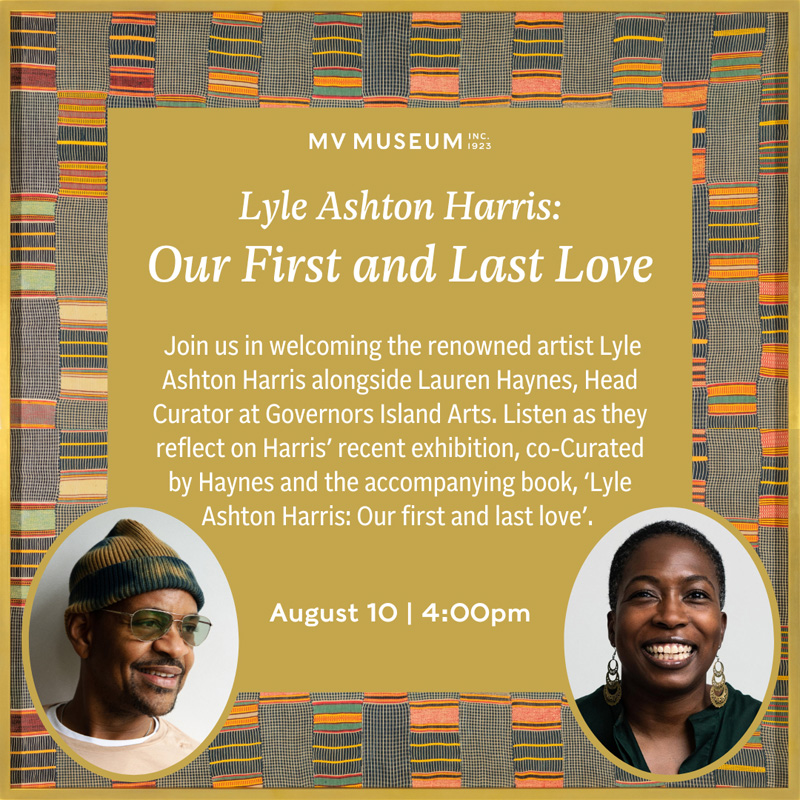 MV MUSEUM INC. 1923

Lyle Ashton Harris:
Our First and Last Love

Join us in welcoming the renowned artist Lyle Ashton Harris alongside Lauren Haynes, Head Curator at Governors Island Arts. Listen as they reflect on Harris' recent exhibition, co-Curated by Haynes and the accompanying book, 'Lyle Ashton Harris: Our first and last love'.

August 10 | 4:00pm